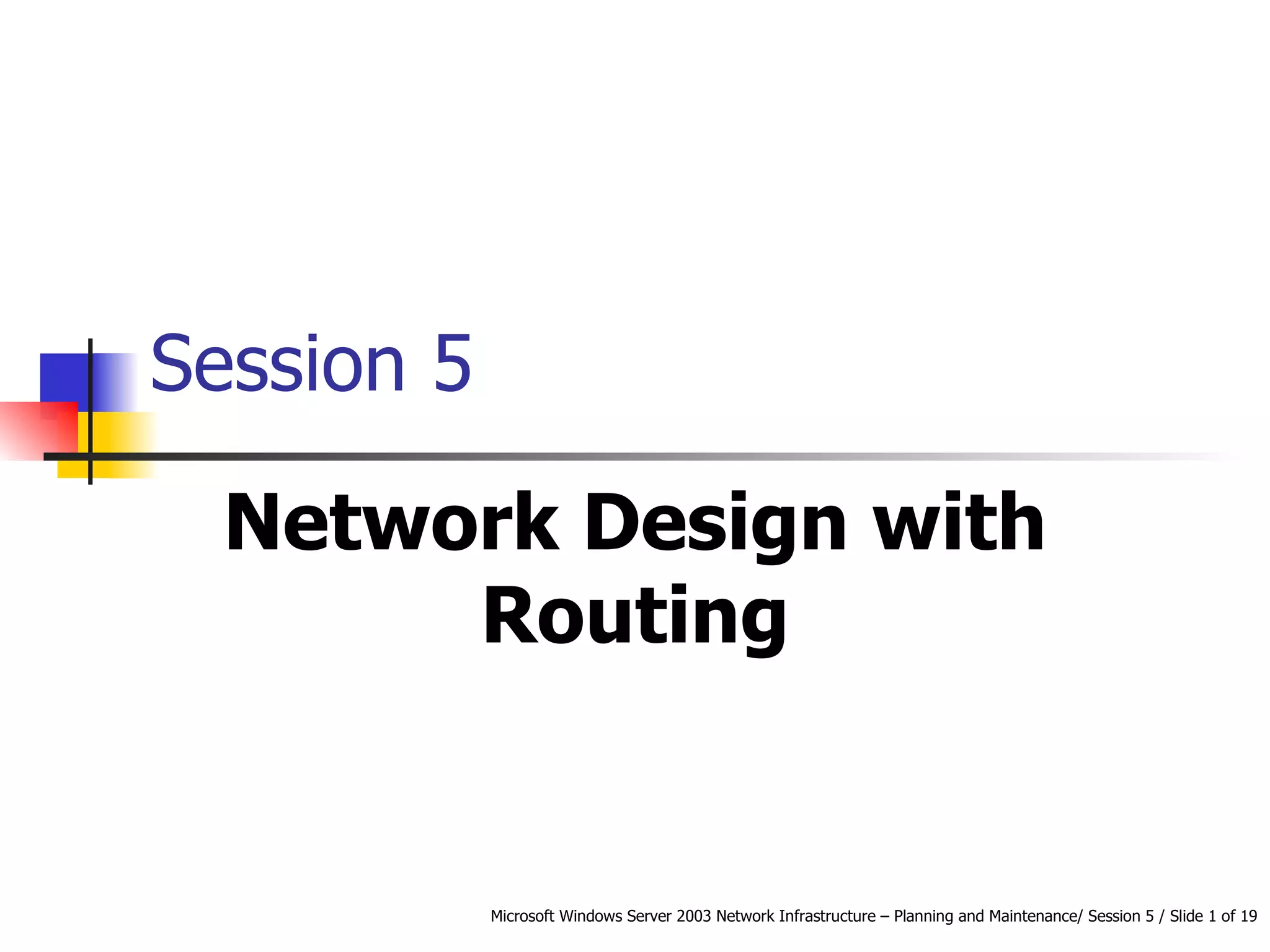 Session 5

Network Design with Routing

Microsoft Windows Server 2003 Network Infrastructure – Planning and Maintenance/ Session 5 / Slide 1 of 19